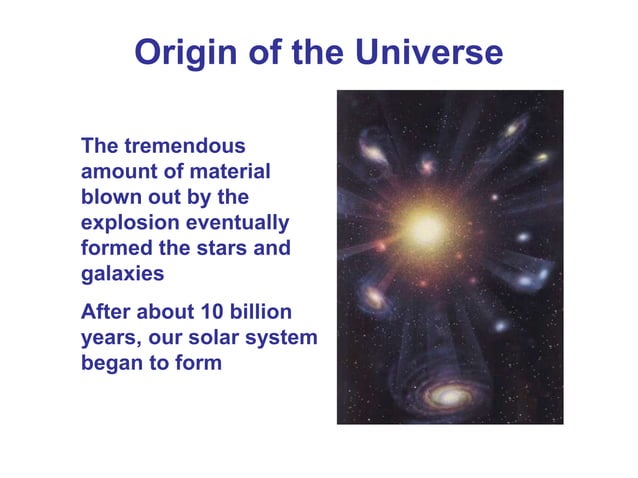 Origin of the Universe

The tremendous amount of material blown out by the explosion eventually formed the stars and galaxies

After about 10 billion years, our solar system began to form